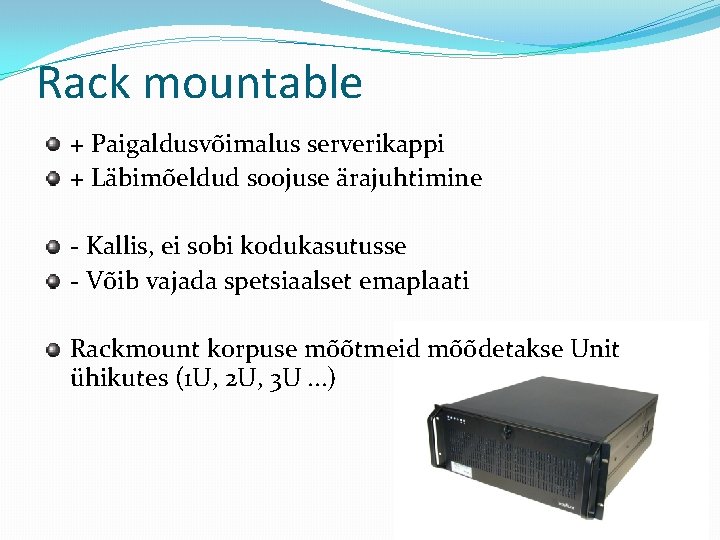 Rack mountable

+ Paigaldusvõimalus serverikappi
+ Läbimõeldud soojuse ärajuhtimine

- Kallis, ei sobi kodukasutusse
- Võib vajada spetsiaalset emaplaati

Rackmount korpuse mõõtmeid mõõdetakse Unit ühikutes (1U, 2U, 3U ...)